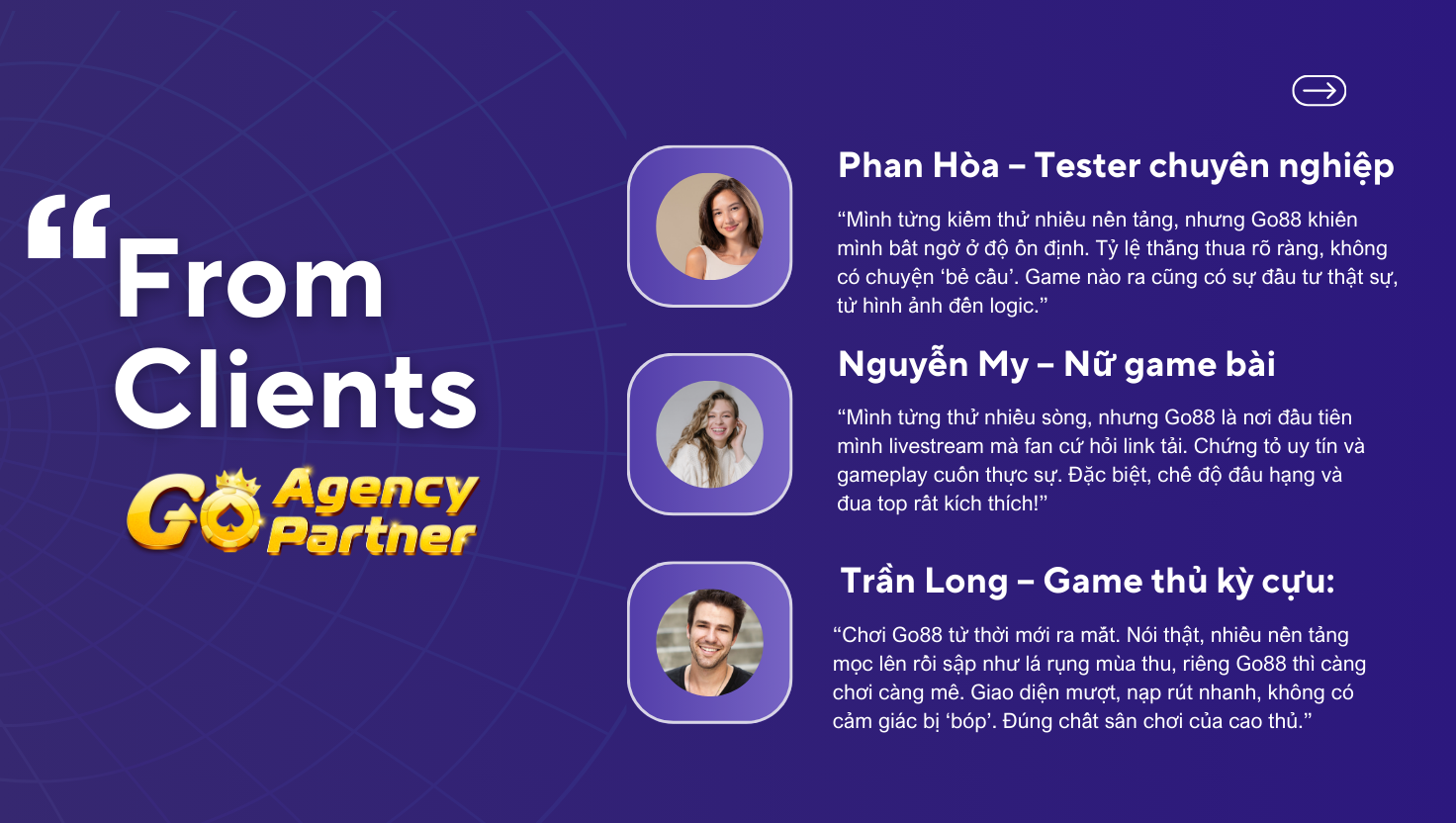 “From Clients

GO Agency Partner

Phan Hòa – Tester chuyên nghiệp

“Mình từng kiểm thử nhiều nền tảng, nhưng Go88 khiến mình bất ngờ ở độ ổn định. Tỷ lệ thắng thua rõ ràng, không có chuyện ‘bẻ cầu’. Game nào ra cũng có sự đầu tư thật sự, từ hình ảnh đến logic.”

Nguyễn My – Nữ game bài

“Mình từng thử nhiều sòng, nhưng Go88 là nơi đầu tiên mình livestream mà fan cứ hỏi link tải. Chứng tỏ uy tín và gameplay cuốn thực sự. Đặc biệt, chế độ đấu hạng và đua top rất kích thích!”

Trần Long – Game thủ kỳ cựu:

“Chơi Go88 từ thời mới ra mắt. Nói thật, nhiều nền tảng mọc lên rồi sập như lá rụng mùa thu, riêng Go88 thì càng chơi càng mê. Giao diện mượt, nạp rút nhanh, không có cảm giác bị ‘bóp’. Đúng chất sân chơi của cao thủ.”